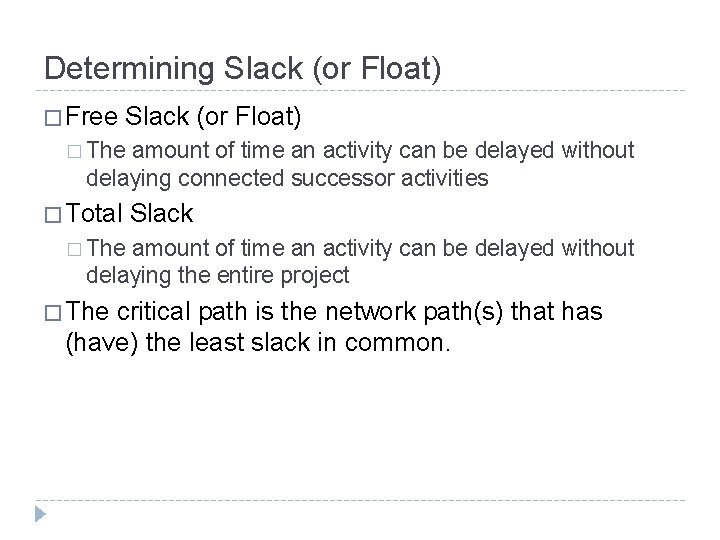 Determining Slack (or Float)

□ Free Slack (or Float)

□ The amount of time an activity can be delayed without delaying connected successor activities

□ Total Slack

□ The amount of time an activity can be delayed without delaying the entire project

□ The critical path is the network path(s) that has (have) the least slack in common.